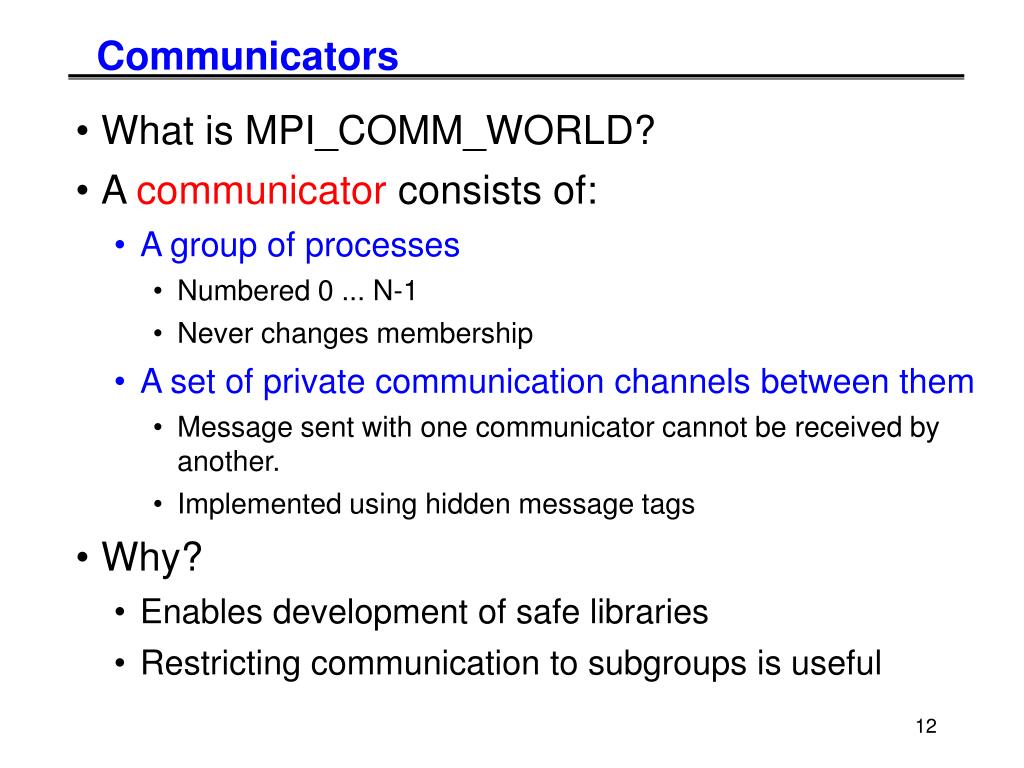 Communicators

• What is MPI_COMM_WORLD?
• A communicator consists of:
  • A group of processes
    • Numbered 0 ... N-1
    • Never changes membership
  • A set of private communication channels between them
    • Message sent with one communicator cannot be received by another.
    • Implemented using hidden message tags
• Why?
  • Enables development of safe libraries
  • Restricting communication to subgroups is useful

12